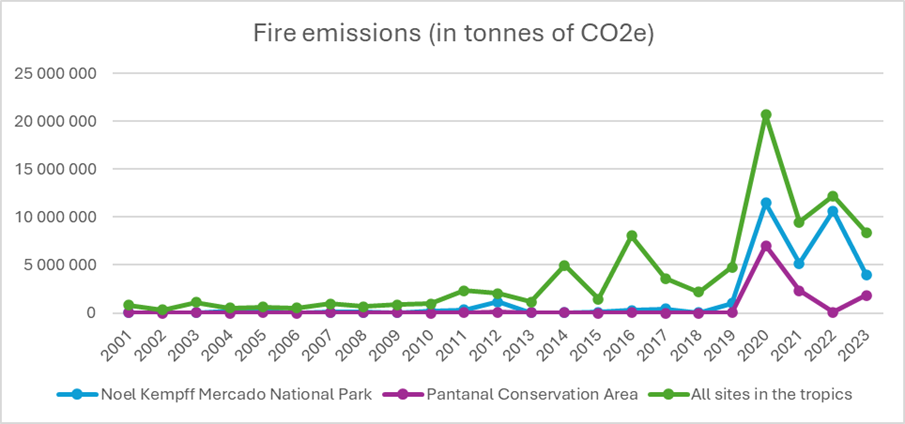 Fire emissions (in tonnes of CO2e)

25 000 000
20 000 000
15 000 000
10 000 000
5 000 000
0

2001 2002 2003 2004 2005 2006 2007 2008 2009 2010 2011 2012 2013 2014 2015 2016 2017 2018 2019 2020 2021 2022 2023

Noel Kempff Mercado National Park
Pantanal Conservation Area
All sites in the tropics